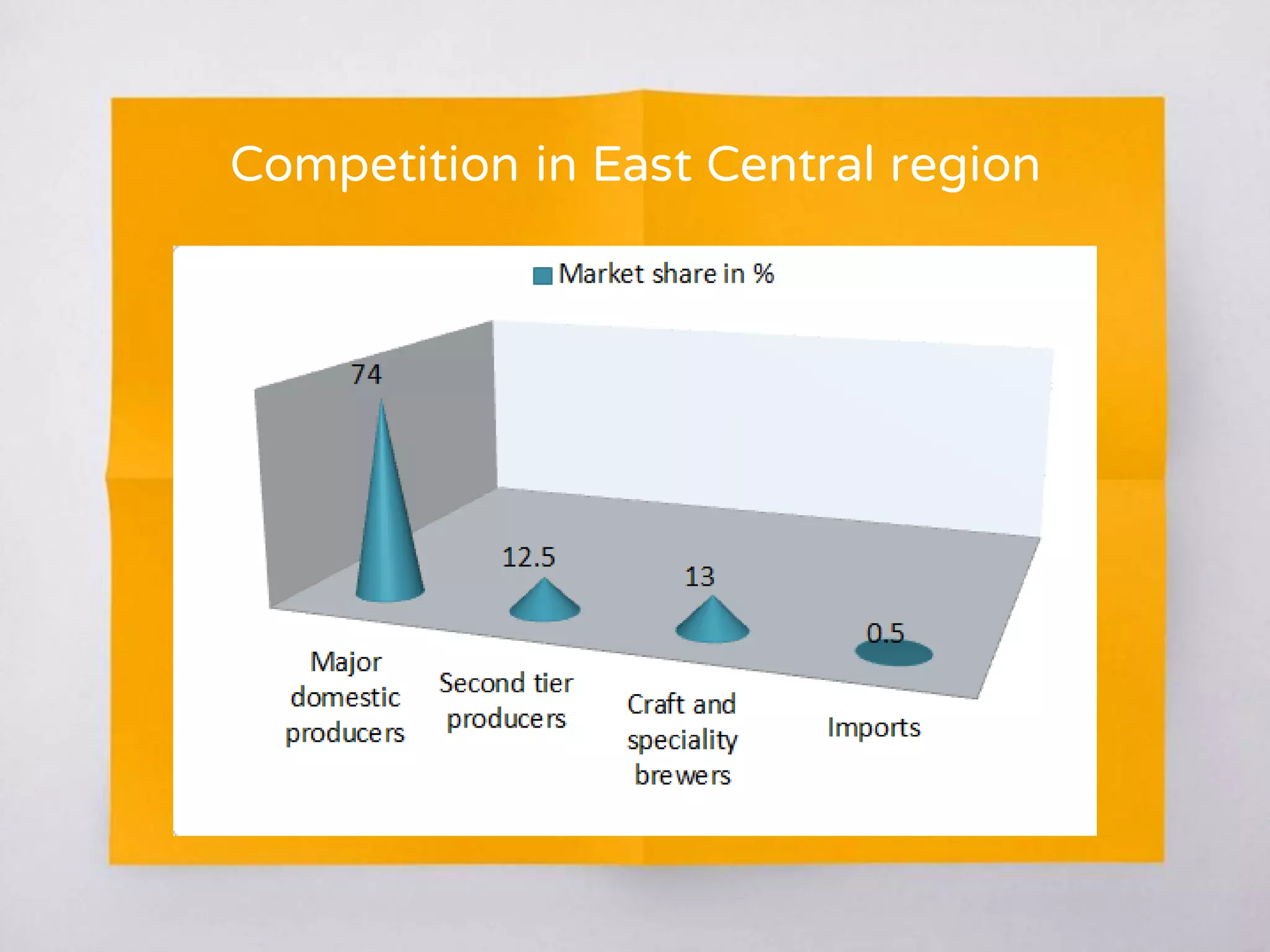 Competition in East Central region

Market share in %

74

12.5

13

0.5

Major domestic producers

Second tier producers

Craft and speciality brewers

Imports